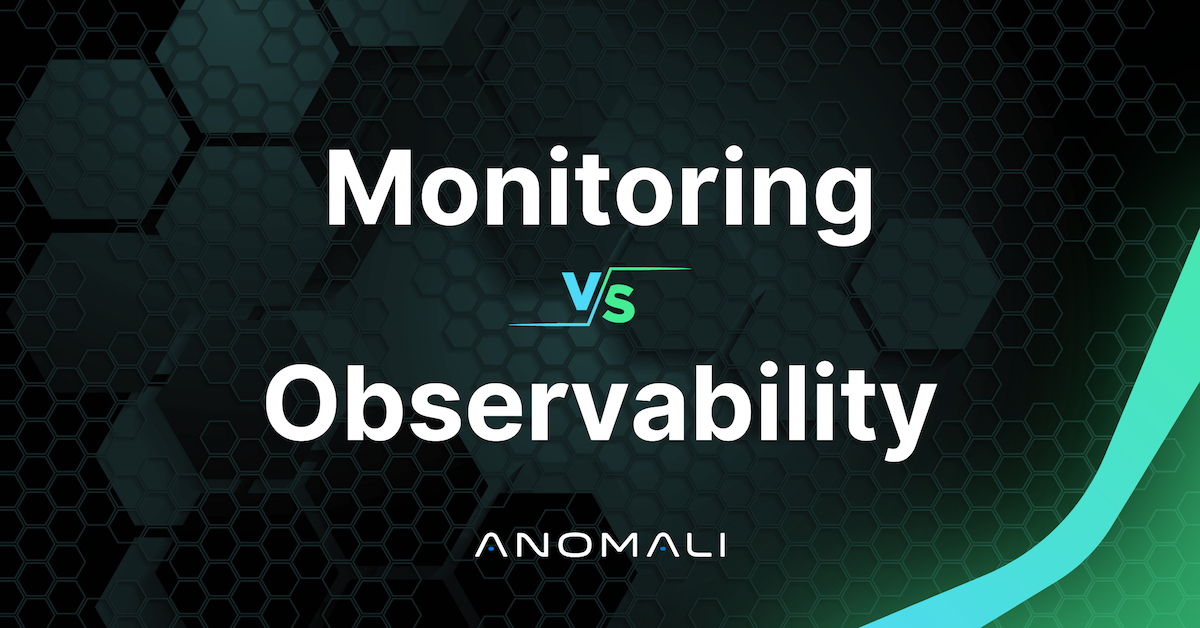 Monitoring

VS

Observability

ANOMALI